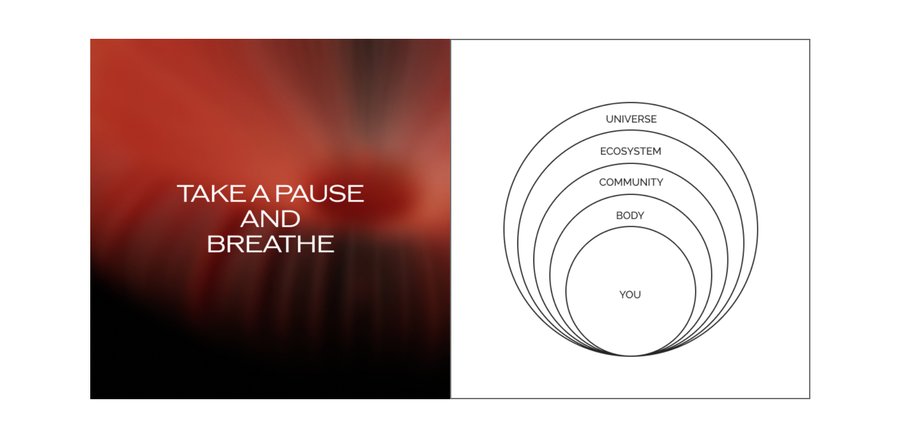 TAKE A PAUSE
AND
BREATHE

UNIVERSE
ECOSYSTEM
COMMUNITY
BODY
YOU